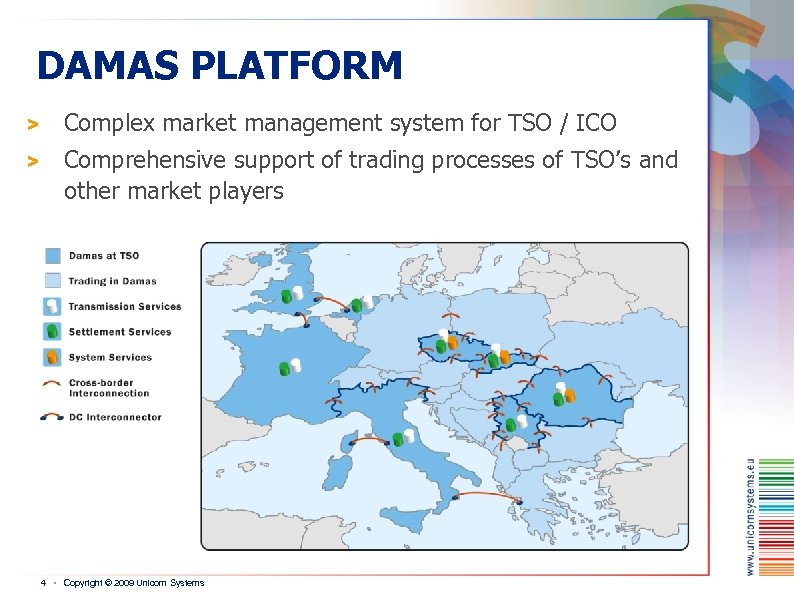 DAMAS PLATFORM

> Complex market management system for TSO / ICO

> Comprehensive support of trading processes of TSO's and other market players

Damas at TSO
Trading in Damas
Transmission Services
Settlement Services
System Services
Cross-border Interconnection
DC Interconnector

www.unicornsystems.eu

4 · Copyright © 2009 Unicorn Systems